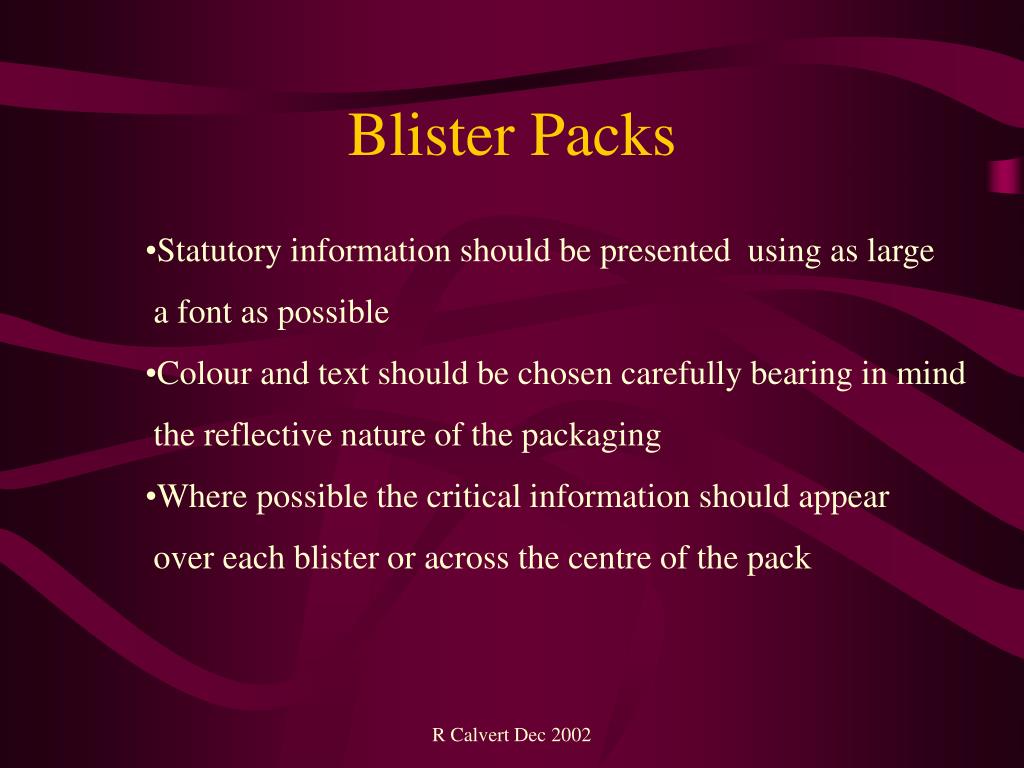 Blister Packs

•Statutory information should be presented using as large a font as possible

•Colour and text should be chosen carefully bearing in mind the reflective nature of the packaging

•Where possible the critical information should appear over each blister or across the centre of the pack

R Calvert Dec 2002